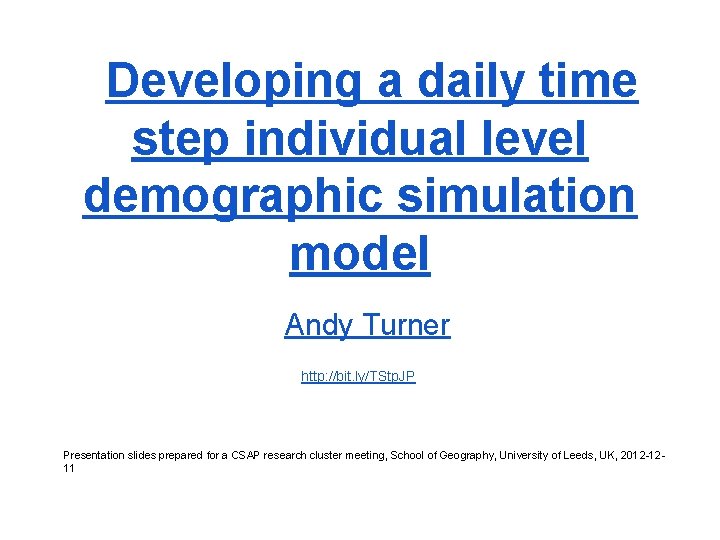 Developing a daily time step individual level demographic simulation model

Andy Turner

http://bit.ly/TStpJP

Presentation slides prepared for a CSAP research cluster meeting, School of Geography, University of Leeds, UK, 2012-12-11